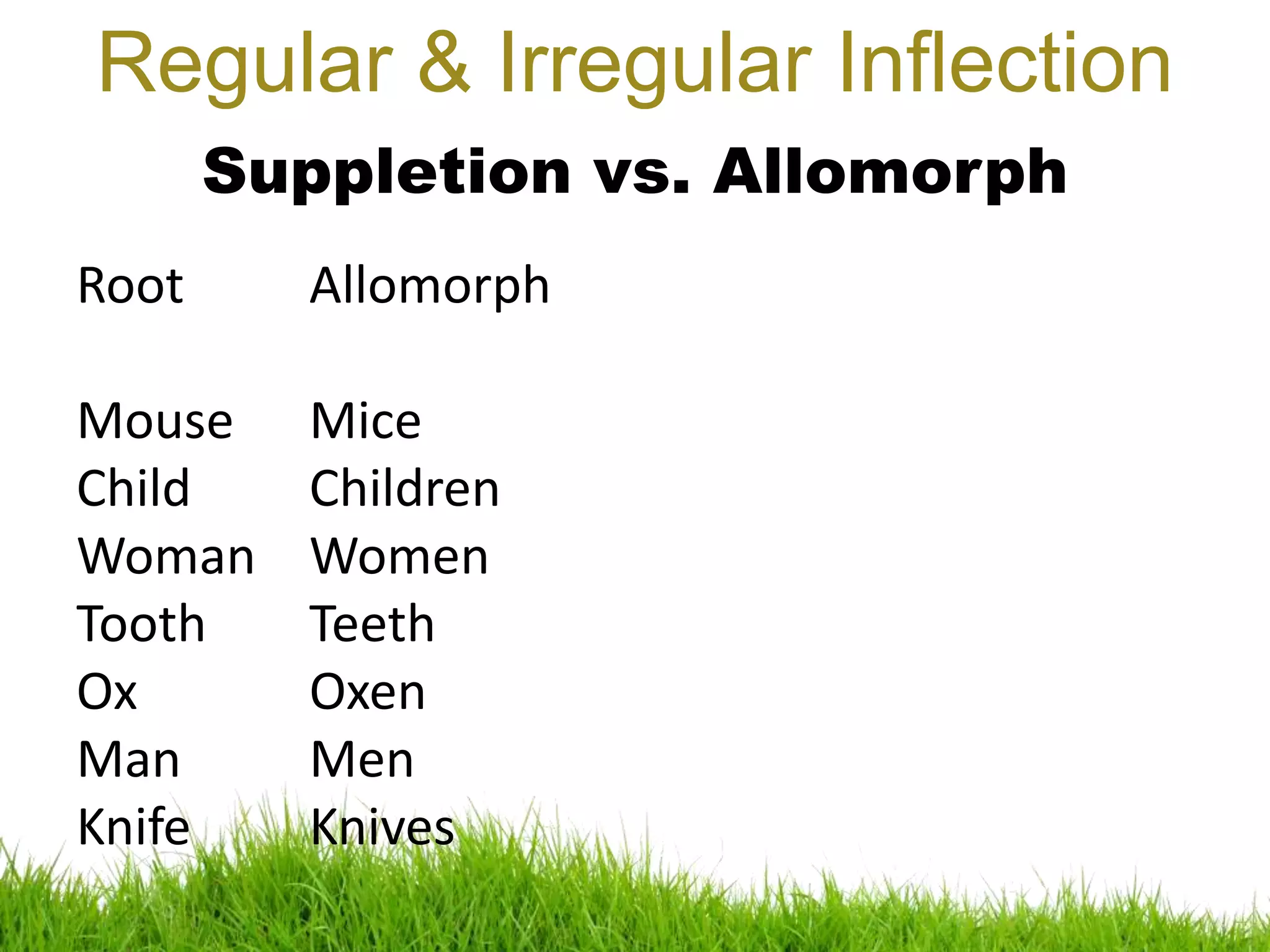 Regular & Irregular Inflection

Suppletion vs. Allomorph

| Root | Allomorph |
|---|---|
| Mouse | Mice |
| Child | Children |
| Woman | Women |
| Tooth | Teeth |
| Ox | Oxen |
| Man | Men |
| Knife | Knives |